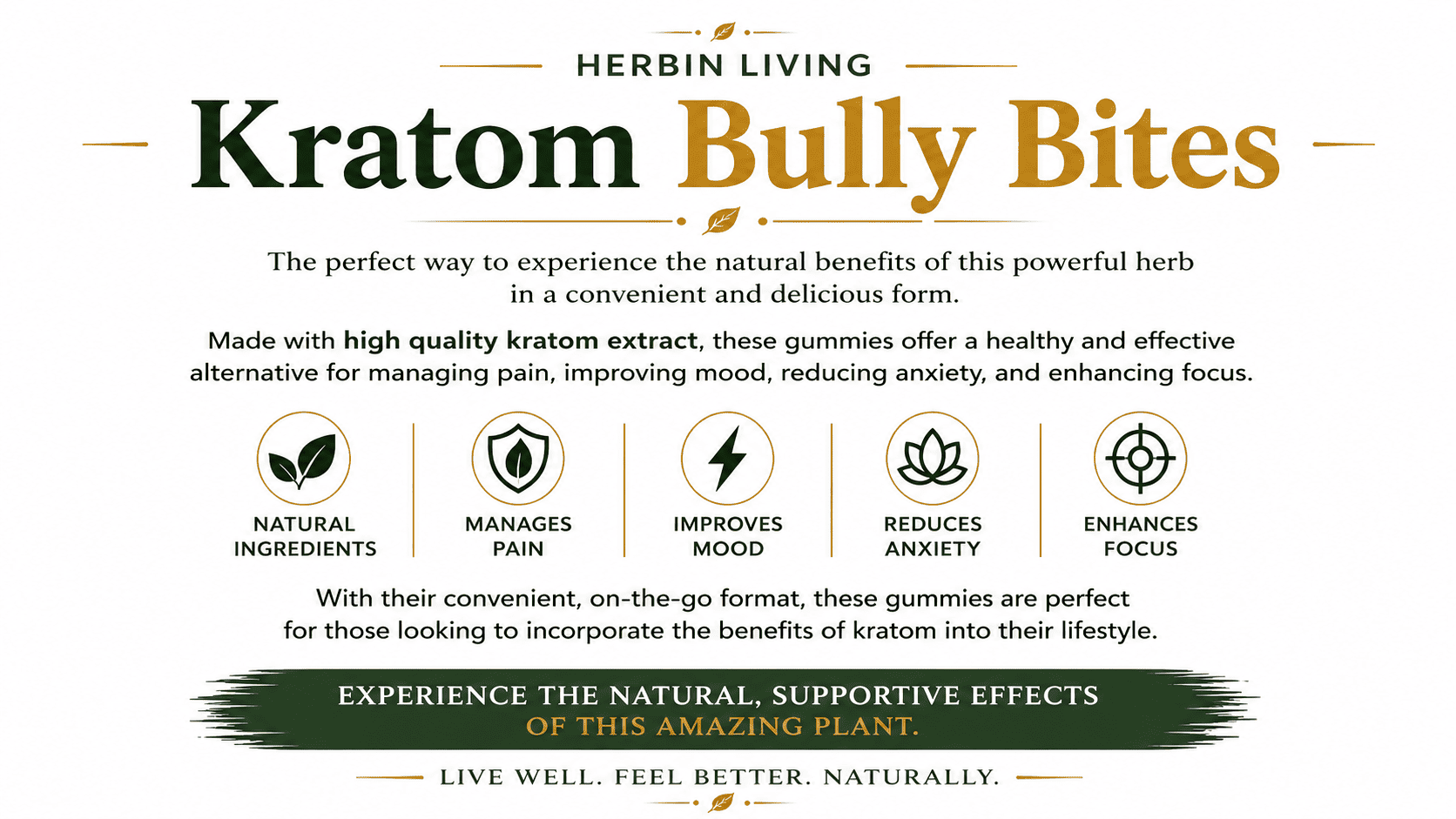 HERBIN LIVING

Kratom Bully Bites

The perfect way to experience the natural benefits of this powerful herb in a convenient and delicious form.

Made with high quality kratom extract, these gummies offer a healthy and effective alternative for managing pain, improving mood, reducing anxiety, and enhancing focus.

NATURAL INGREDIENTS

MANAGES PAIN

IMPROVES MOOD

REDUCES ANXIETY

ENHANCES FOCUS

With their convenient, on-the-go format, these gummies are perfect for those looking to incorporate the benefits of kratom into their lifestyle.

EXPERIENCE THE NATURAL, SUPPORTIVE EFFECTS OF THIS AMAZING PLANT.

LIVE WELL. FEEL BETTER. NATURALLY.